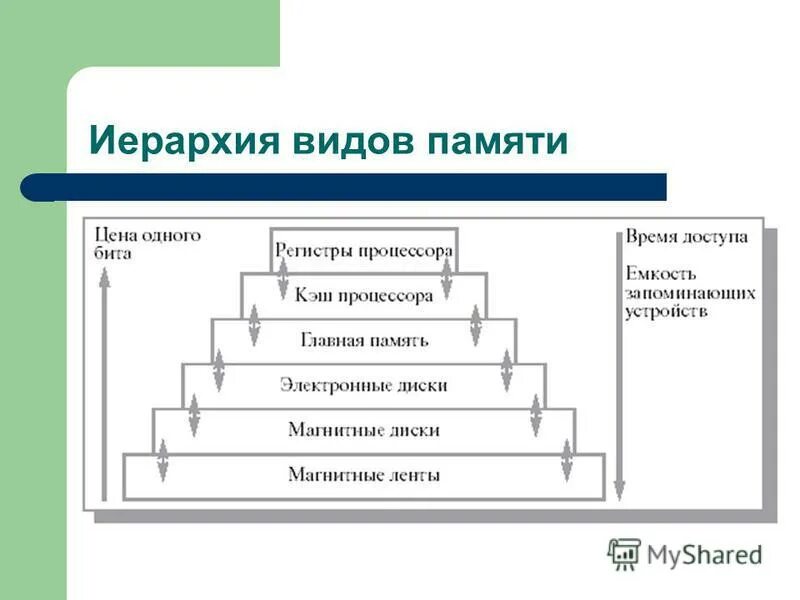 Иерархия видов памяти

Цена одного бита

Регистры процессора

Кэш процессора

Главная память

Электронные диски

Магнитные диски

Магнитные ленты

Время доступа

Емкость запоминающих устройств

MyShared